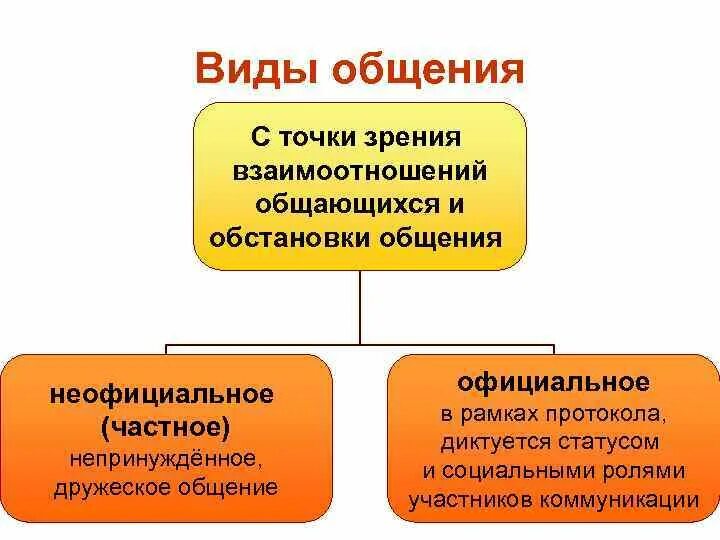 Виды общения

С точки зрения взаимоотношений общающихся и обстановки общения

неофициальное (частное)
непринуждённое, дружеское общение

официальное
в рамках протокола, диктуется статусом и социальными ролями участников коммуникации